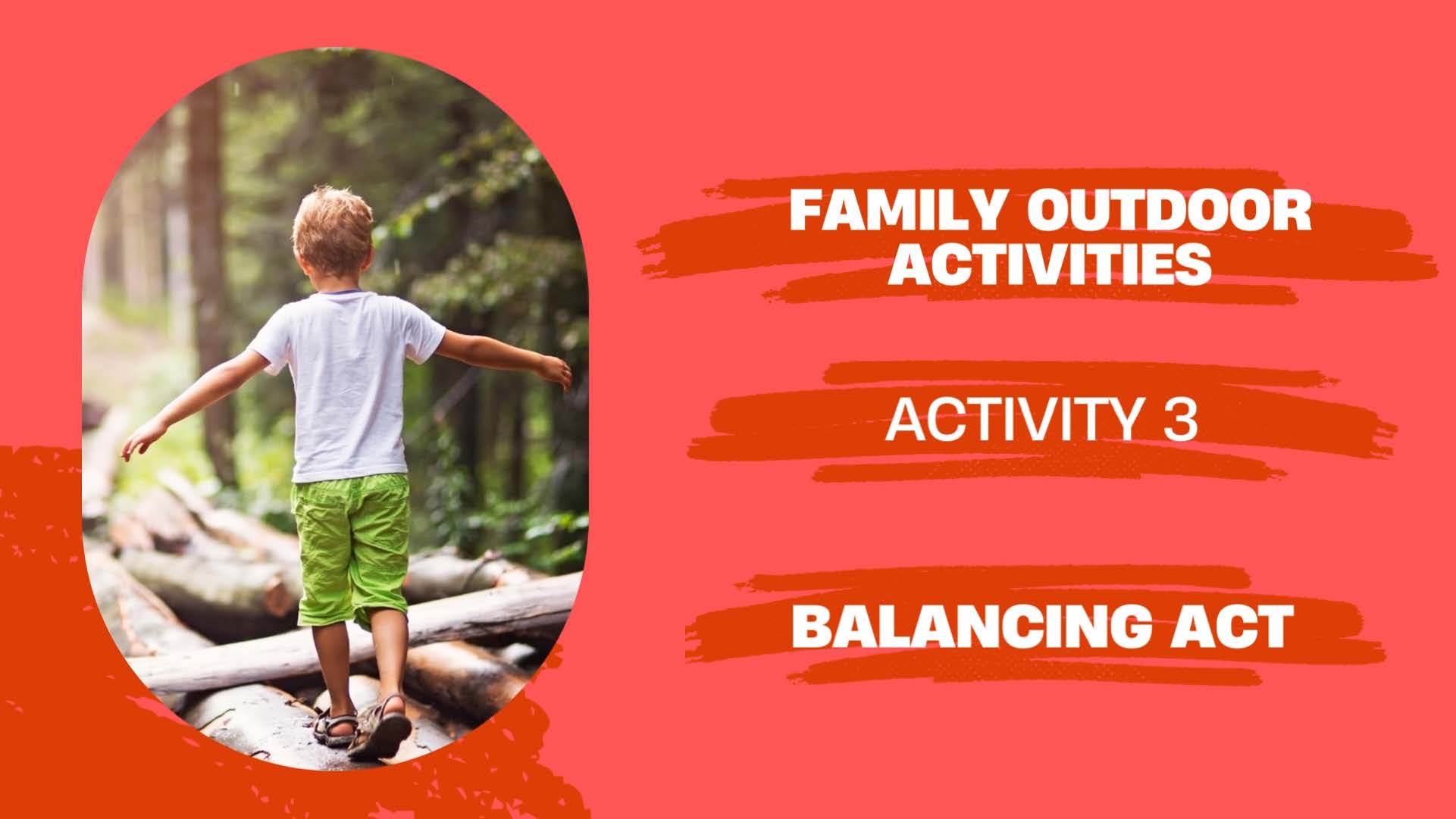 FAMILY OUTDOOR ACTIVITIES

ACTIVITY 3

BALANCING ACT